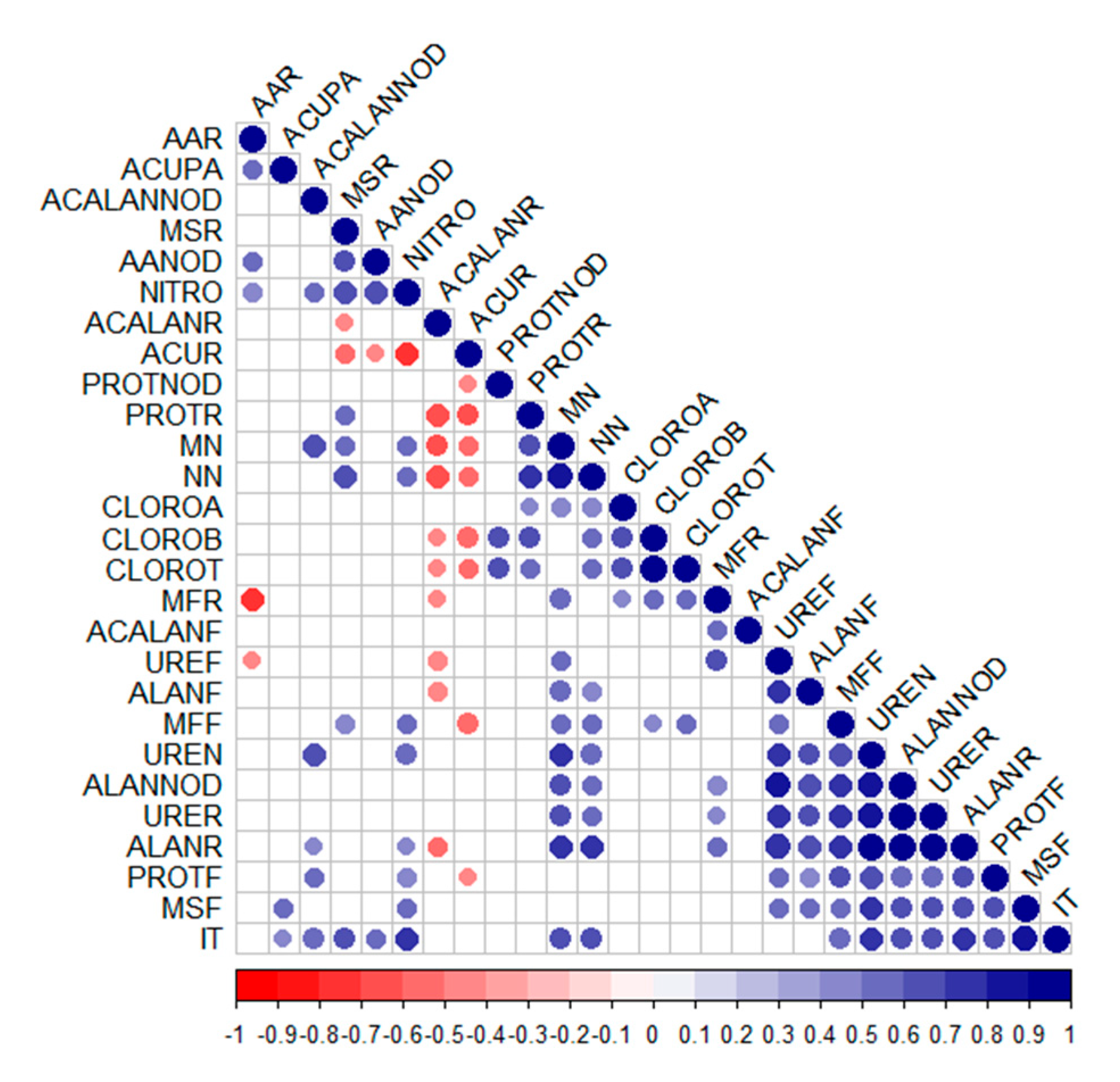 AAR ACUPA ACALANNOD MSR AANOD NITRO ACALANR ACUR PROTNOD PROTR MN NN CLOROA CLOROB CLOROT MFR ACALANF UREF ALANF MFF UREN ALANNOD URER ALANR PROTF MSF IT

AAR
ACUPA
ACALANNOD
MSR
AANOD
NITRO
ACALANR
ACUR
PROTNOD
PROTR
MN
NN
CLOROA
CLOROB
CLOROT
MFR
ACALANF
UREF
ALANF
MFF
UREN
ALANNOD
URER
ALANR
PROTF
MSF
IT

-1 -0.9 -0.8 -0.7 -0.6 -0.5 -0.4 -0.3 -0.2 -0.1 0 0.1 0.2 0.3 0.4 0.5 0.6 0.7 0.8 0.9 1